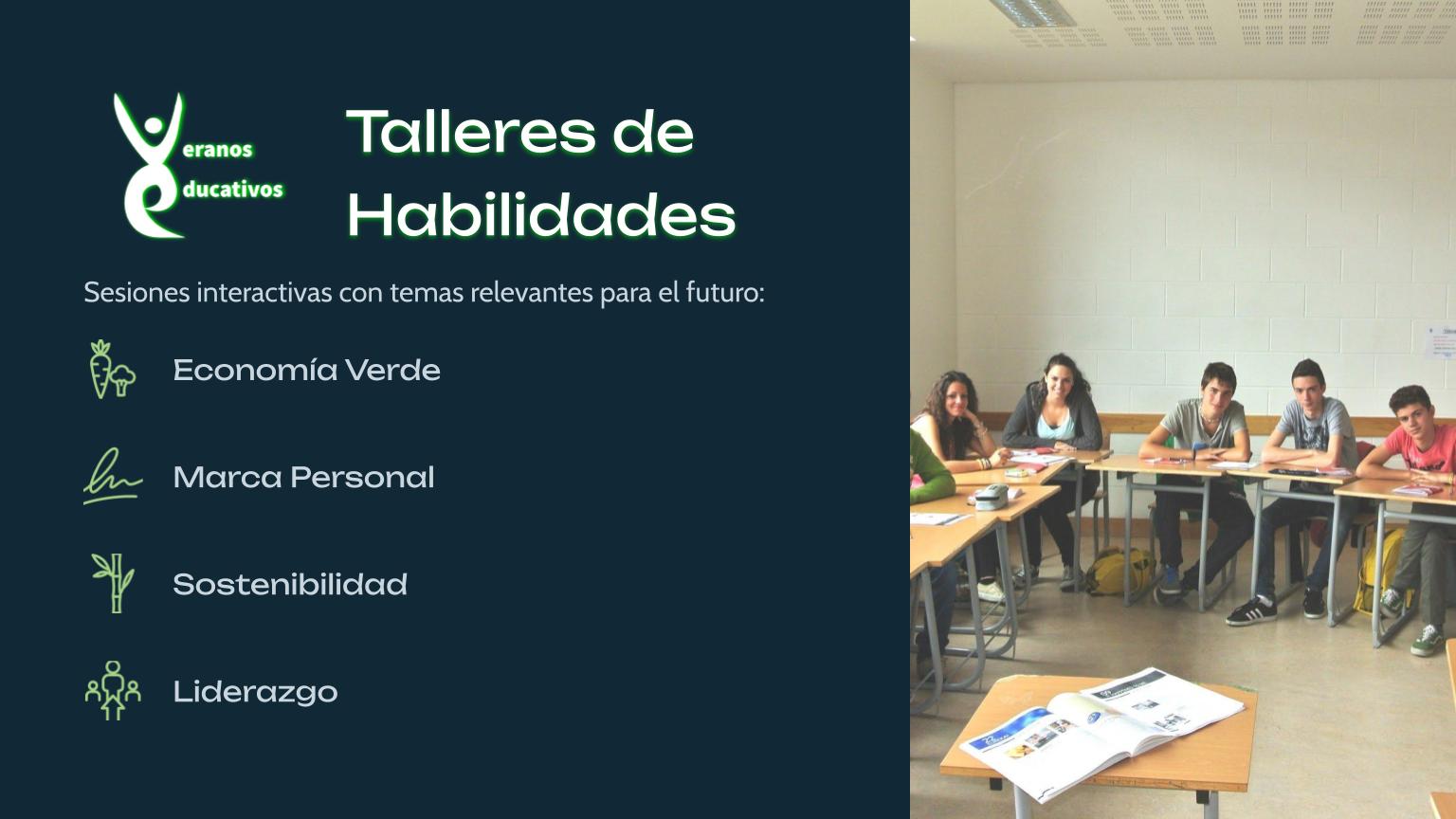 eranos
ducativos

Talleres de Habilidades

Sesiones interactivas con temas relevantes para el futuro:

Economía Verde

Marca Personal

Sostenibilidad

Liderazgo